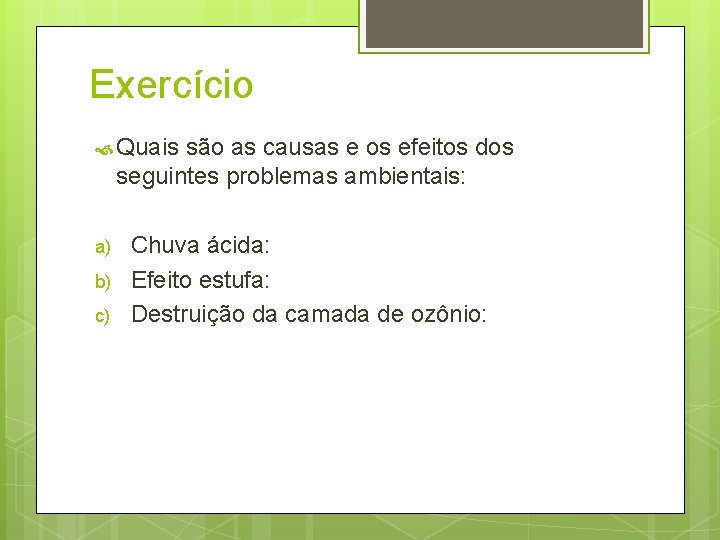 Exercício

Quais são as causas e os efeitos dos seguintes problemas ambientais:

a) Chuva ácida:
b) Efeito estufa:
c) Destruição da camada de ozônio: